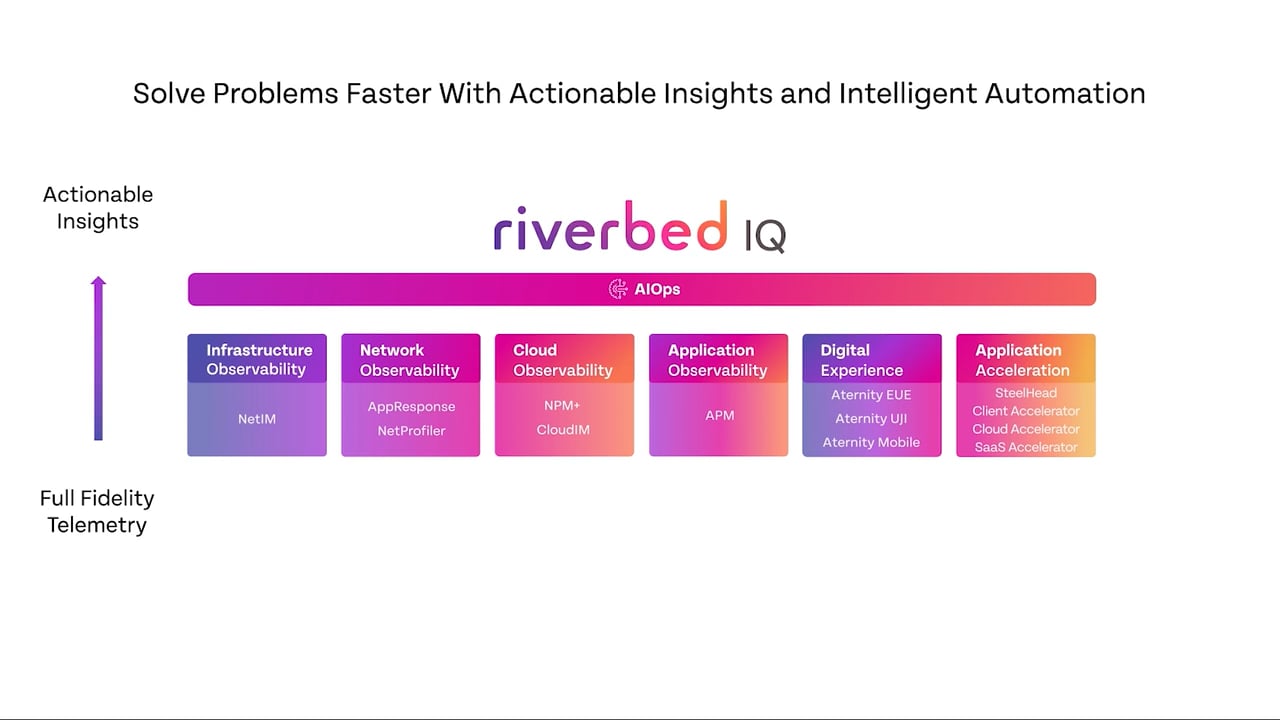 Solve Problems Faster With Actionable Insights and Intelligent Automation

Actionable Insights

Full Fidelity Telemetry

riverbed IQ

AIOps

Infrastructure Observability
NetIM

Network Observability
AppResponse
NetProfiler

Cloud Observability
NPM+
CloudIM

Application Observability
APM

Digital Experience
Aternity EUE
Aternity UJI
Aternity Mobile

Application Acceleration
SteelHead
Client Accelerator
Cloud Accelerator
SaaS Accelerator